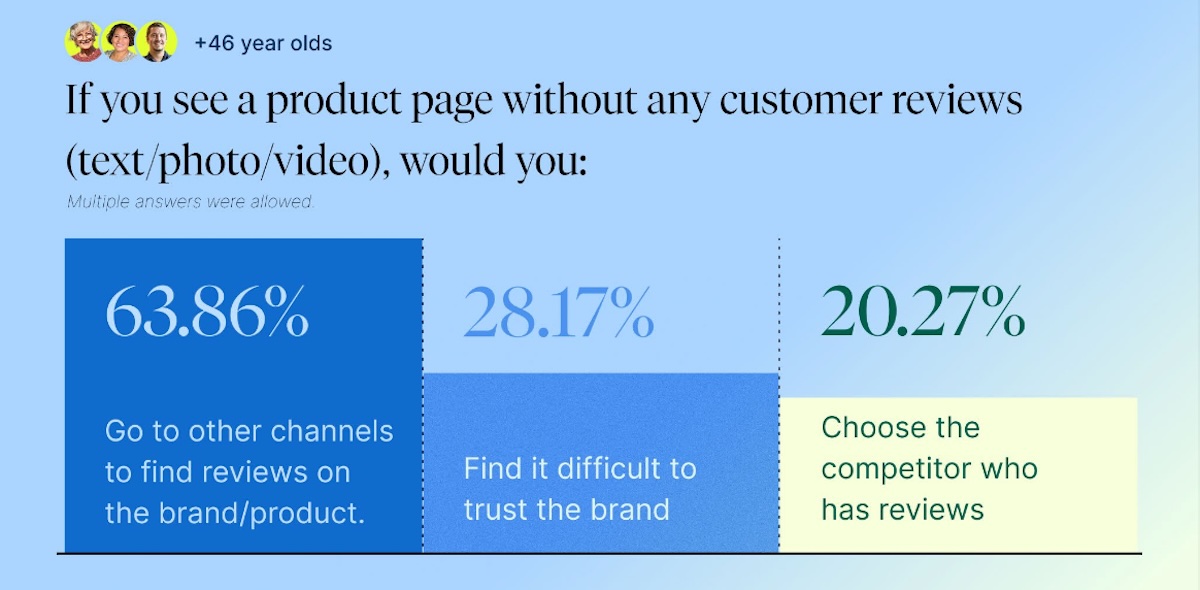 +46 year olds

If you see a product page without any customer reviews (text/photo/video), would you:

Multiple answers were allowed.

63.86%

Go to other channels to find reviews on the brand/product.

28.17%

Find it difficult to trust the brand

20.27%

Choose the competitor who has reviews